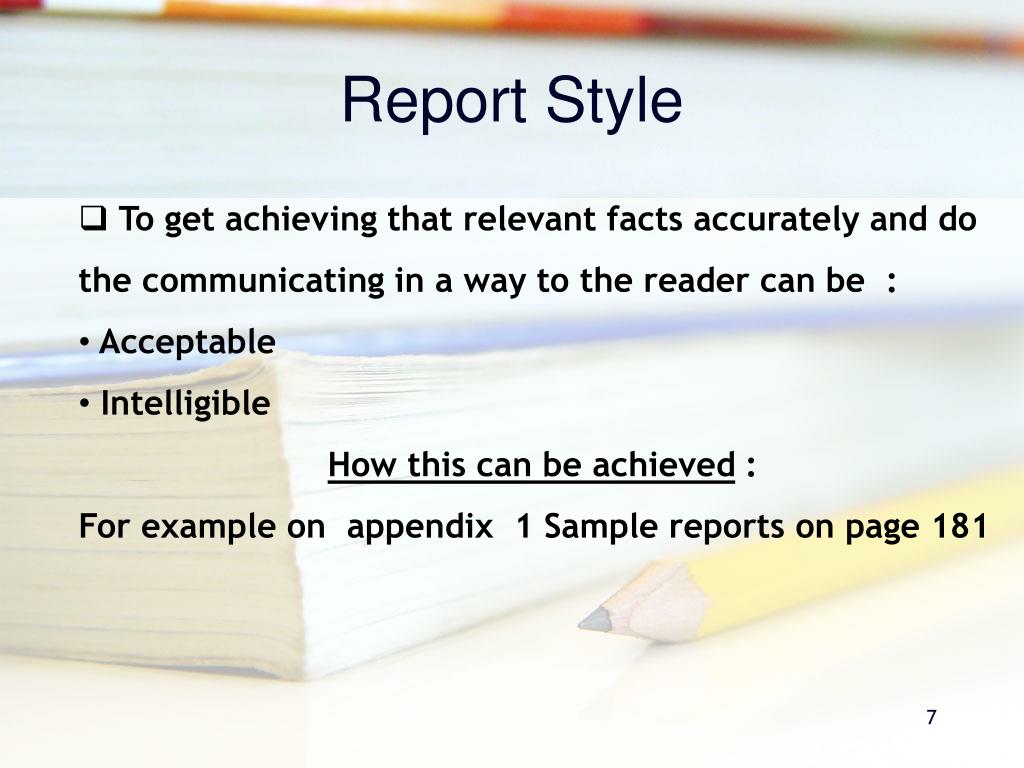 Report Style

❑ To get achieving that relevant facts accurately and do the communicating in a way to the reader can be :

• Acceptable
• Intelligible

How this can be achieved :

For example on appendix 1 Sample reports on page 181

7